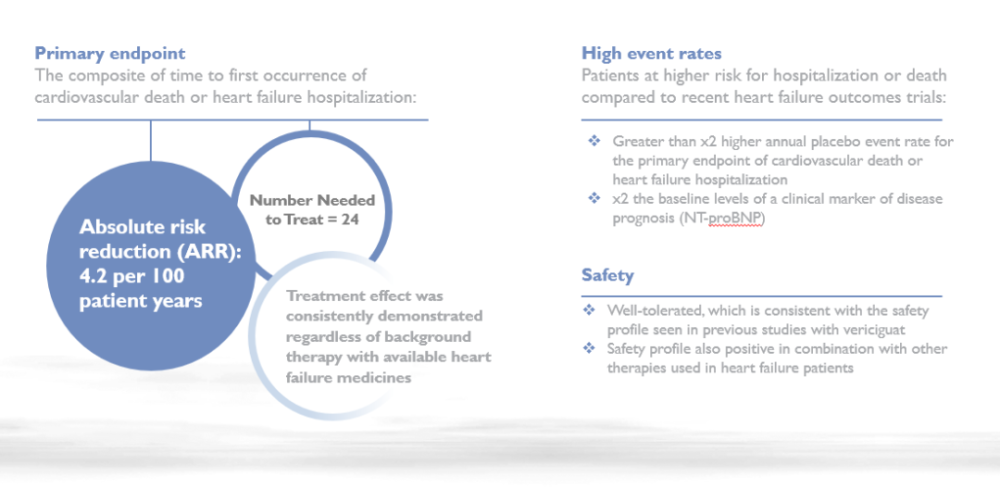 Primary endpoint
The composite of time to first occurrence of cardiovascular death or heart failure hospitalization:

Absolute risk reduction (ARR): 4.2 per 100 patient years

Number Needed to Treat = 24

Treatment effect was consistently demonstrated regardless of background therapy with available heart failure medicines

High event rates
Patients at higher risk for hospitalization or death compared to recent heart failure outcomes trials:

❖ Greater than x2 higher annual placebo event rate for the primary endpoint of cardiovascular death or heart failure hospitalization
❖ x2 the baseline levels of a clinical marker of disease prognosis (NT-proBNP)

Safety

❖ Well-tolerated, which is consistent with the safety profile seen in previous studies with vericiguat
❖ Safety profile also positive in combination with other therapies used in heart failure patients